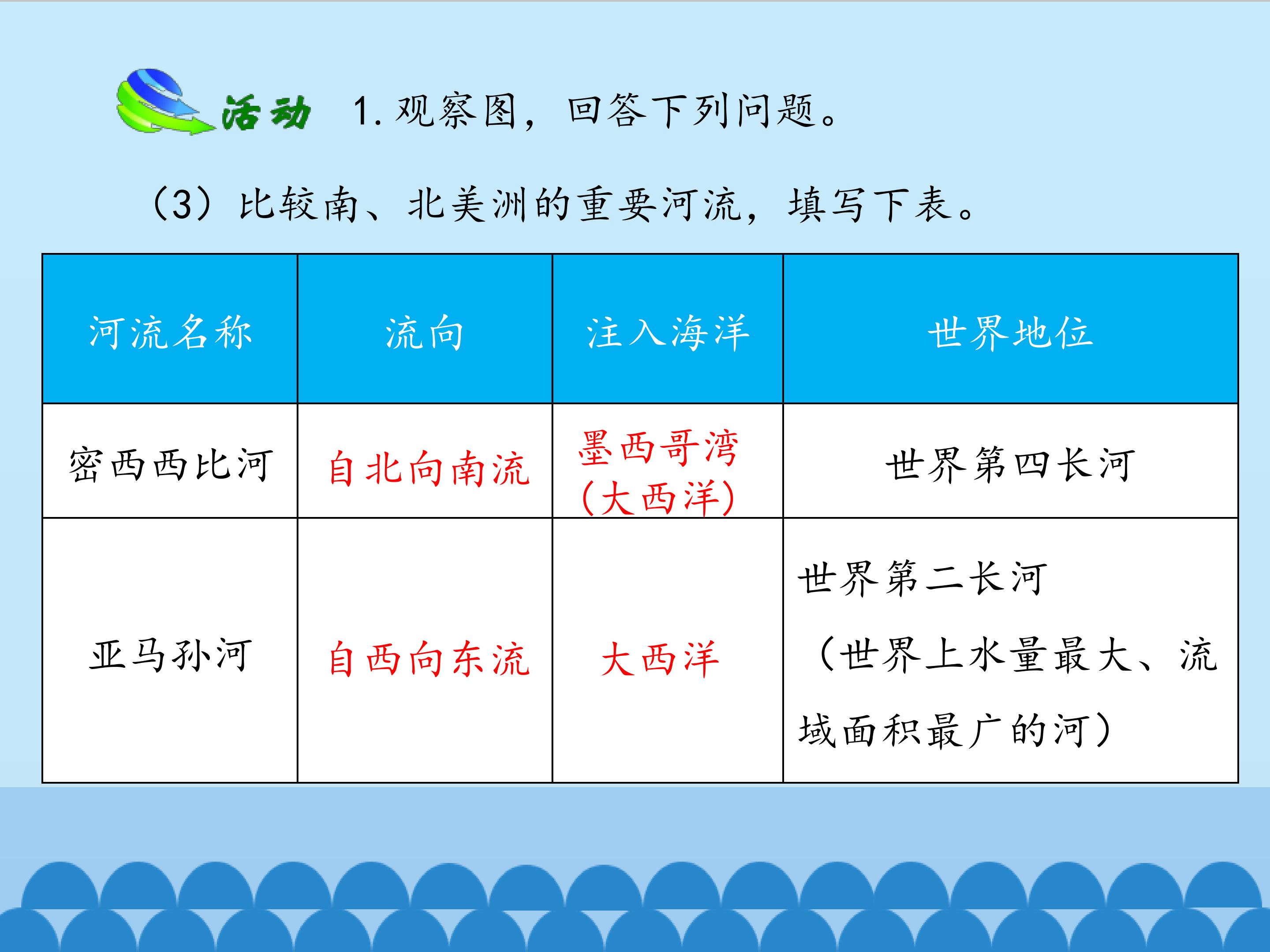 活动 1. 观察图，回答下列问题。

（3）比较南、北美洲的重要河流，填写下表。

| 河流名称 | 流向 | 注入海洋 | 世界地位 |
|---|---|---|---|
| 密西西比河 | 自北向南流 | 墨西哥湾（大西洋） | 世界第四长河 |
| 亚马孙河 | 自西向东流 | 大西洋 | 世界第二长河（世界上水量最大、流域面积最广的河） |